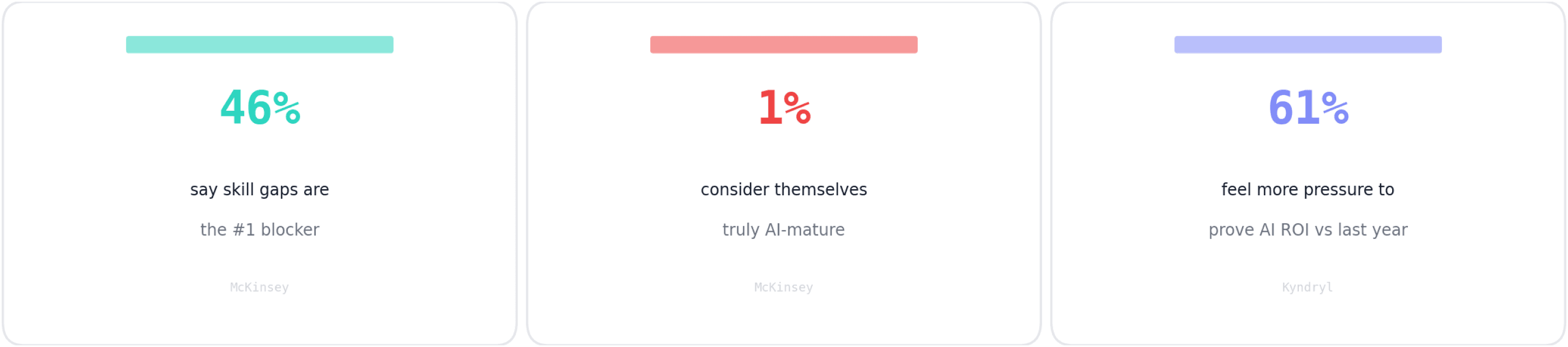 46%

say skill gaps are

the #1 blocker

McKinsey

1%

consider themselves

truly AI-mature

McKinsey

61%

feel more pressure to

prove AI ROI vs last year

Kyndryl